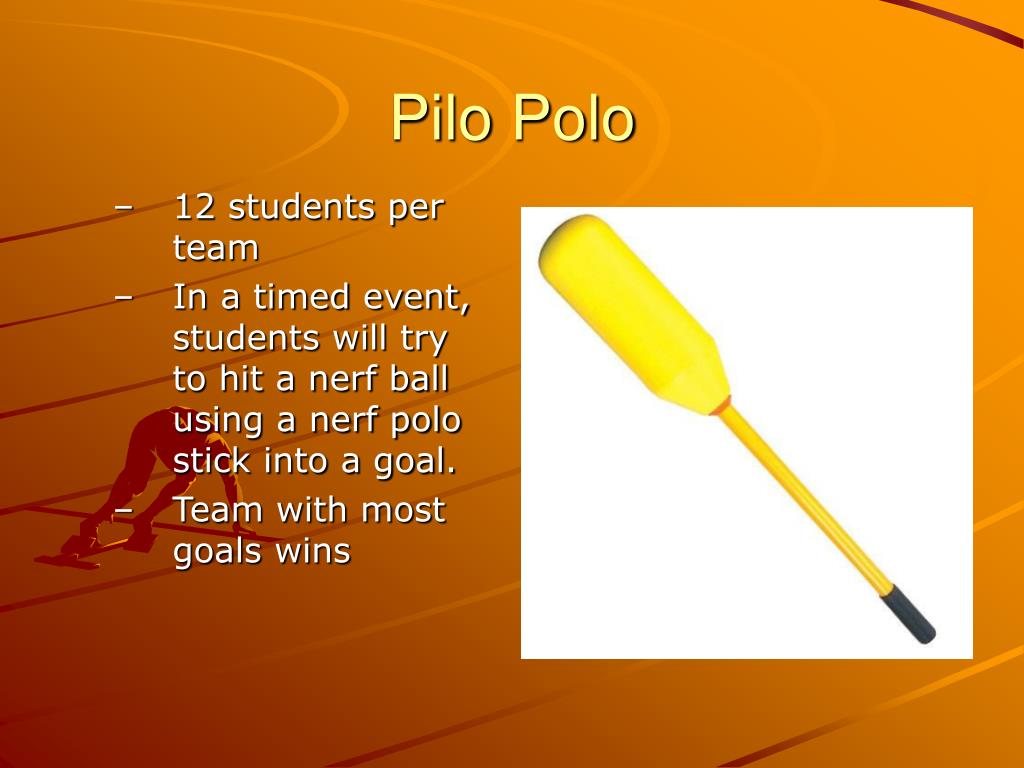 Pilo Polo

– 12 students per team
– In a timed event, students will try to hit a nerf ball using a nerf polo stick into a goal.
– Team with most goals wins